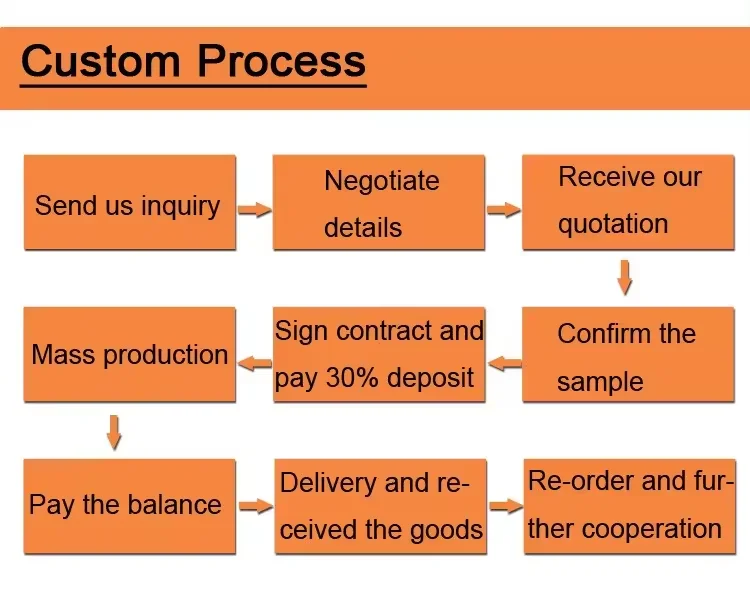 Custom Process

Send us inquiry

Negotiate details

Receive our quotation

Confirm the sample

Sign contract and pay 30% deposit

Mass production

Pay the balance

Delivery and received the goods

Re-order and further cooperation